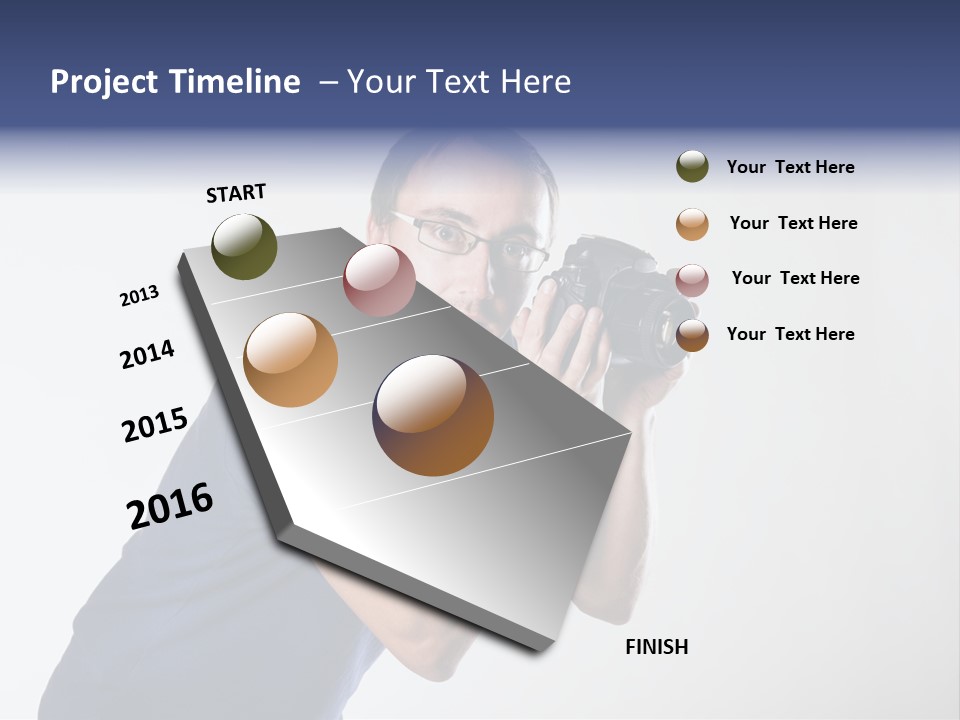 Project Timeline – Your Text Here

START

2013

2014

2015

2016

FINISH

Your Text Here

Your Text Here

Your Text Here

Your Text Here